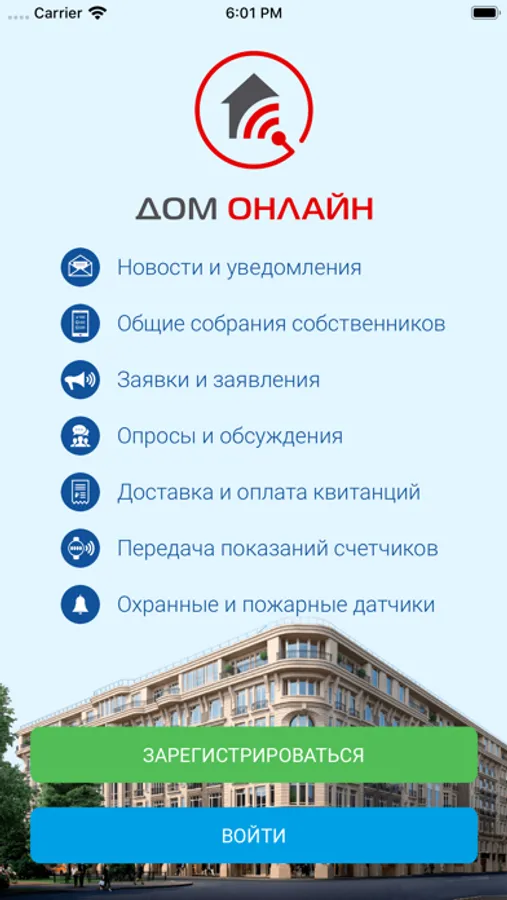 Carrier 6:01 PM

ДОМ ОНЛАЙН

Новости и уведомления

Общие собрания собственников

Заявки и заявления

Опросы и обсуждения

Доставка и оплата квитанций

Передача показаний счетчиков

Охранные и пожарные датчики

ЗАРЕГИСТРИРОВАТЬСЯ

ВОЙТИ